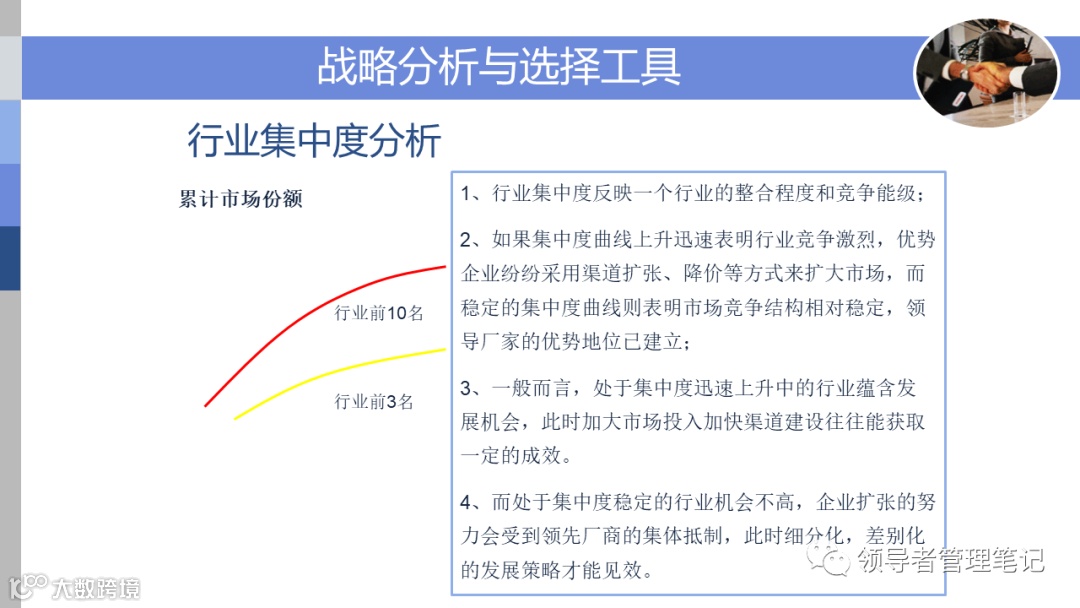 战略分析与选择工具

行业集中度分析

累计市场份额

行业前10名

行业前3名

1、行业集中度反映一个行业的整合程度和竞争能级；

2、如果集中度曲线上升迅速表明行业竞争激烈，优势企业纷纷采用渠道扩张、降价等方式来扩大市场，而稳定的集中度曲线则表明市场竞争结构相对稳定，领导厂家的优势地位已建立；

3、一般而言，处于集中度迅速上升中的行业蕴含发展机会，此时加大市场投入加快渠道建设往往能获取一定的成效。

4、而处于集中度稳定的行业机会不高，企业扩张的努力会受到领先厂商的集体抵制，此时细分化，差别化的发展策略才能见效。

领导者管理笔记

大数跨境